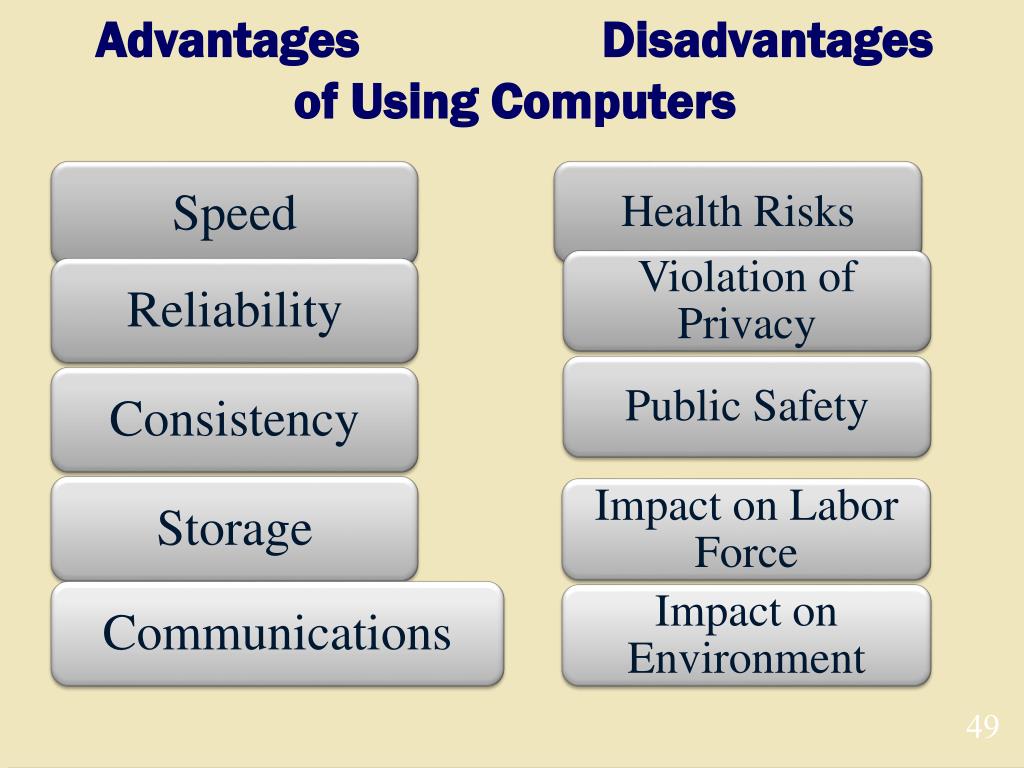 Advantages Disadvantages of Using Computers

Speed

Reliability

Consistency

Storage

Communications

Health Risks

Violation of Privacy

Public Safety

Impact on Labor Force

Impact on Environment

49